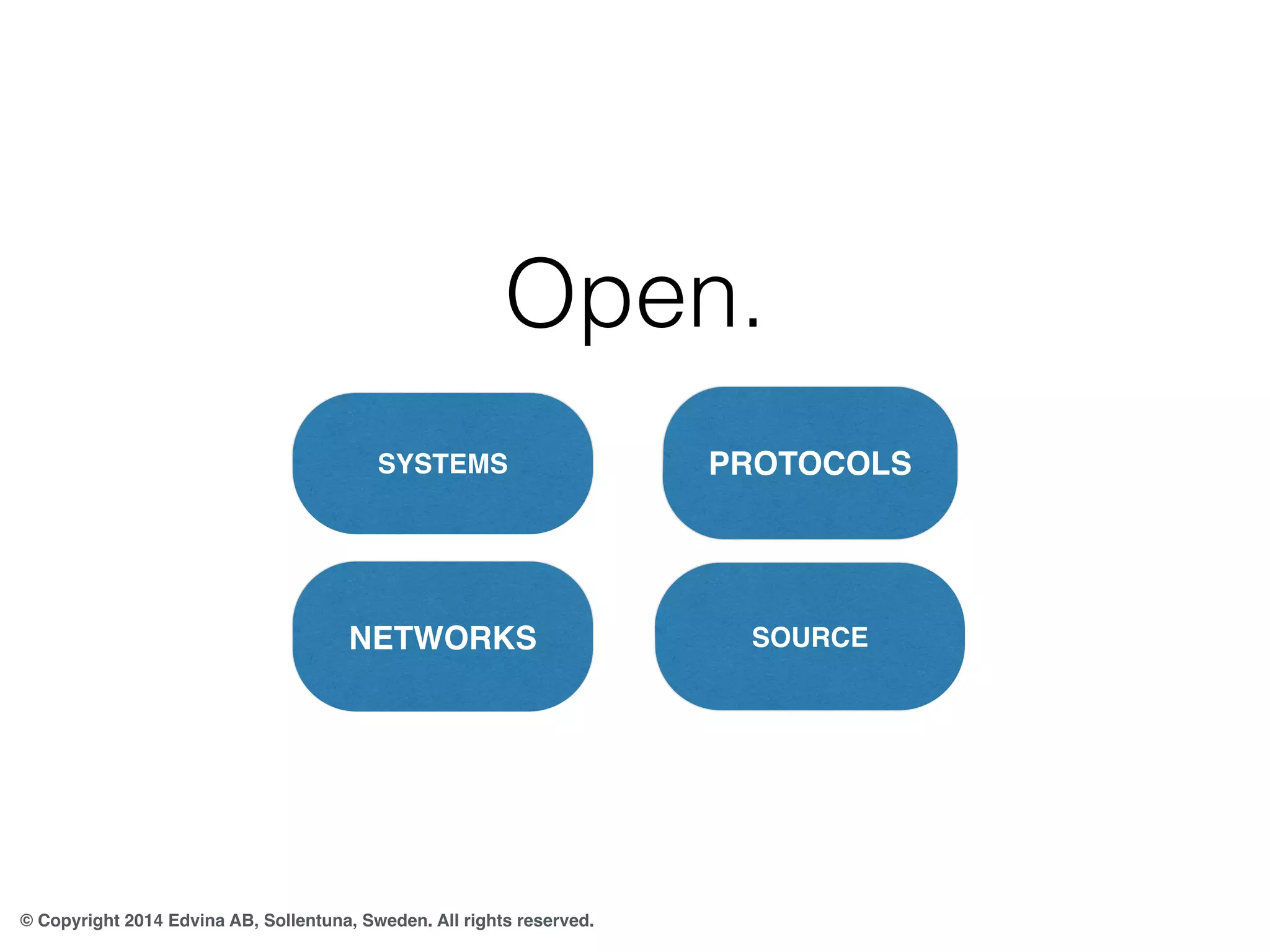 Open.

SYSTEMS

PROTOCOLS

NETWORKS

SOURCE

© Copyright 2014 Edvina AB, Sollentuna, Sweden. All rights reserved.